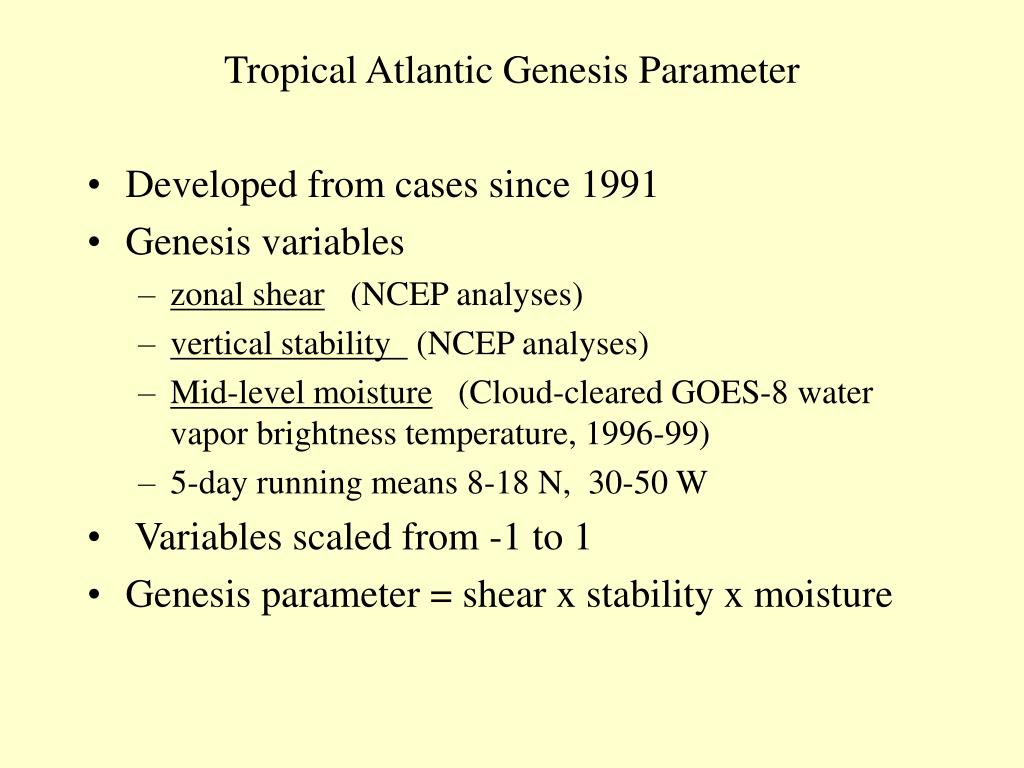 Tropical Atlantic Genesis Parameter

• Developed from cases since 1991
• Genesis variables
 – zonal shear (NCEP analyses)
 – vertical stability (NCEP analyses)
 – Mid-level moisture (Cloud-cleared GOES-8 water vapor brightness temperature, 1996-99)
 – 5-day running means 8-18 N, 30-50 W
• Variables scaled from -1 to 1
• Genesis parameter = shear x stability x moisture